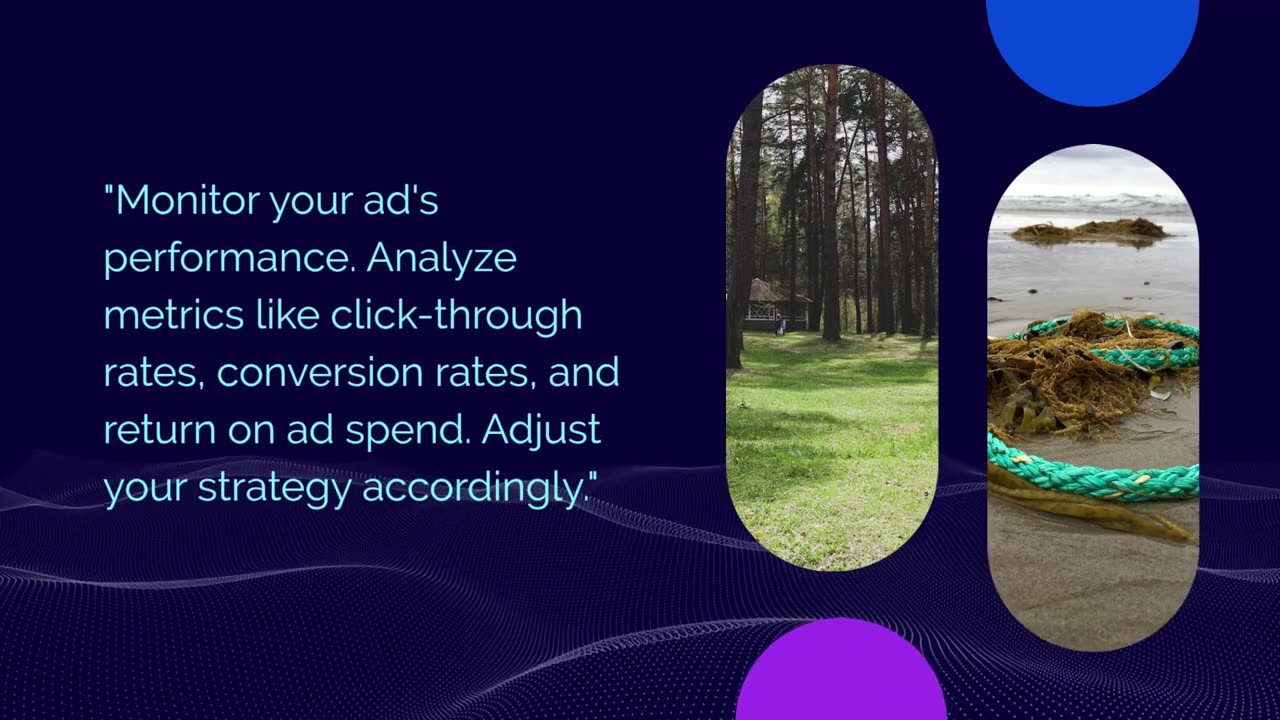 "Monitor your ad's performance. Analyze metrics like click-through rates, conversion rates, and return on ad spend. Adjust your strategy accordingly."